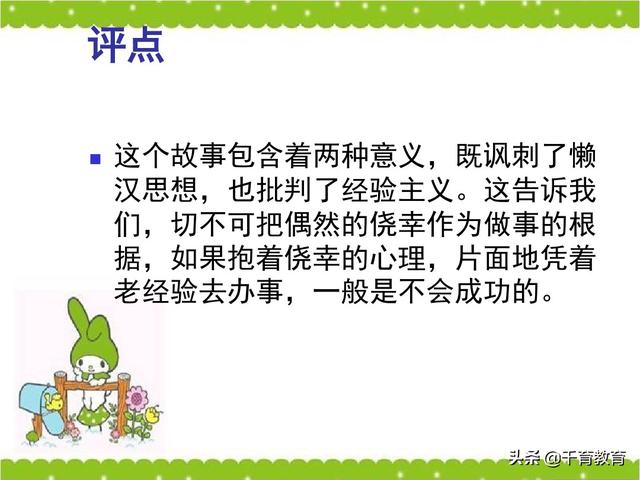 评点

这个故事包含着两种意义，既讽刺了懒汉思想，也批判了经验主义。这告诉我们，切不可把偶然的侥幸作为做事的根据，如果抱着侥幸的心理，片面地凭着老经验去办事，一般是不会成功的。

头条 @千育教育